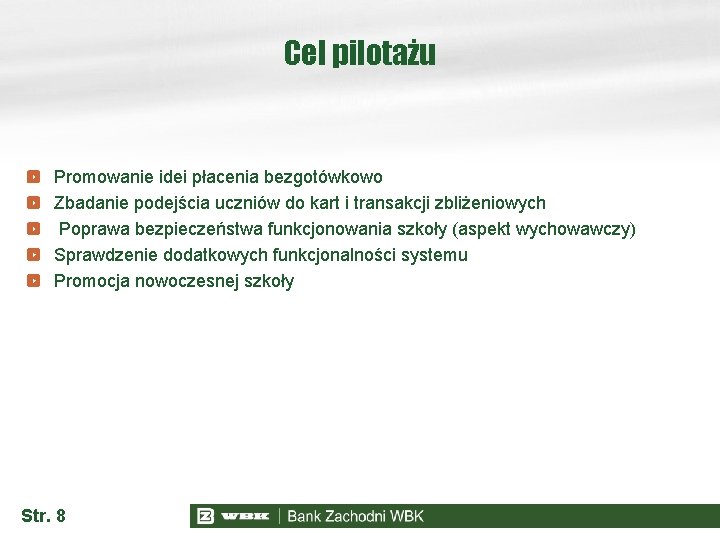 Cel pilotażu

Promowanie idei płacenia bezgotówkowo
Zbadanie podejścia uczniów do kart i transakcji zbliżeniowych
Poprawa bezpieczeństwa funkcjonowania szkoły (aspekt wychowawczy)
Sprawdzenie dodatkowych funkcjonalności systemu
Promocja nowoczesnej szkoły

Str. 8

WBK | Bank Zachodni WBK